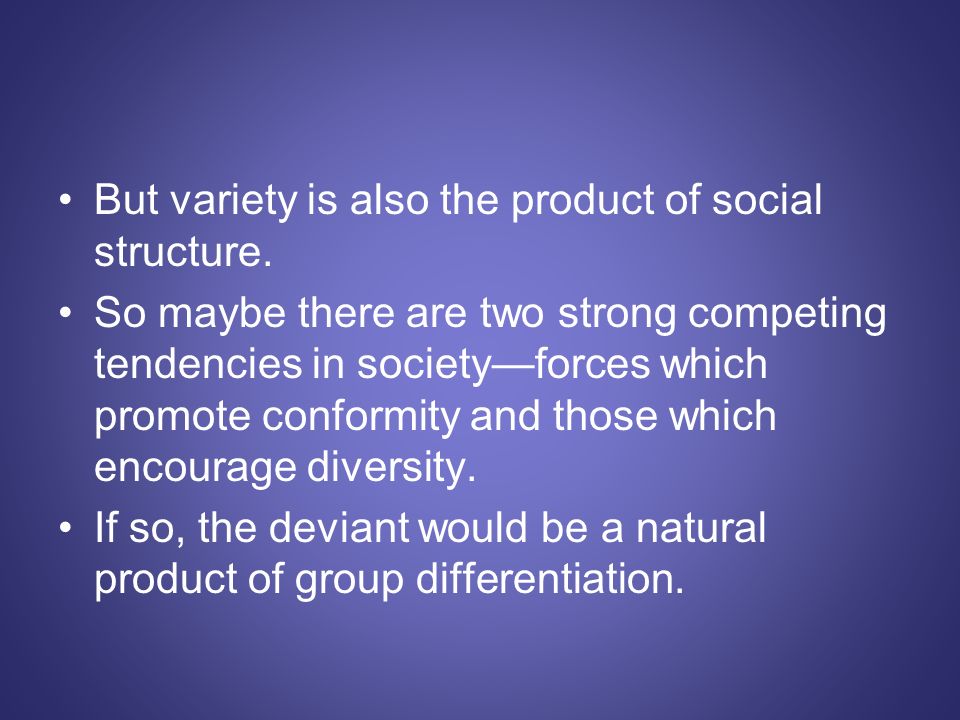 • But variety is also the product of social structure.

• So maybe there are two strong competing tendencies in society—forces which promote conformity and those which encourage diversity.

• If so, the deviant would be a natural product of group differentiation.